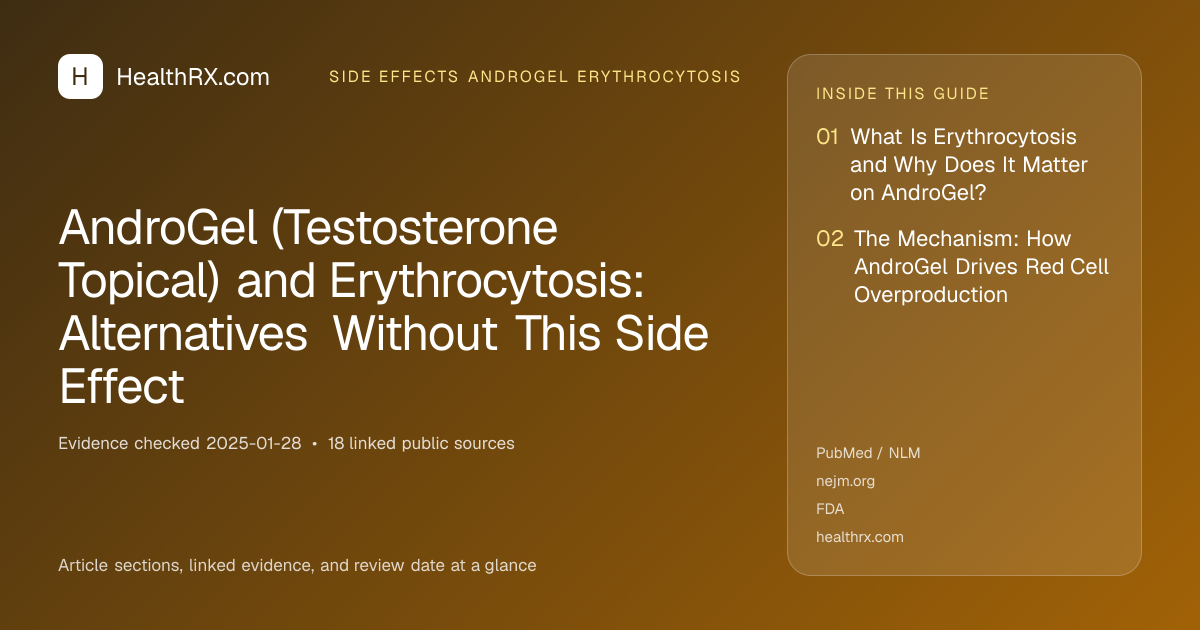 H HealthRX.com

SIDE EFFECTS ANDROGEL ERYTHROCYTOSIS

AndroGel (Testosterone Topical) and Erythrocytosis: Alternatives Without This Side Effect

Evidence checked 2025-01-28 • 18 linked public sources

Article sections, linked evidence, and review date at a glance

INSIDE THIS GUIDE

01 What Is Erythrocytosis and Why Does It Matter on AndroGel?

02 The Mechanism: How AndroGel Drives Red Cell Overproduction

PubMed / NLM
nejm.org
FDA
healthrx.com